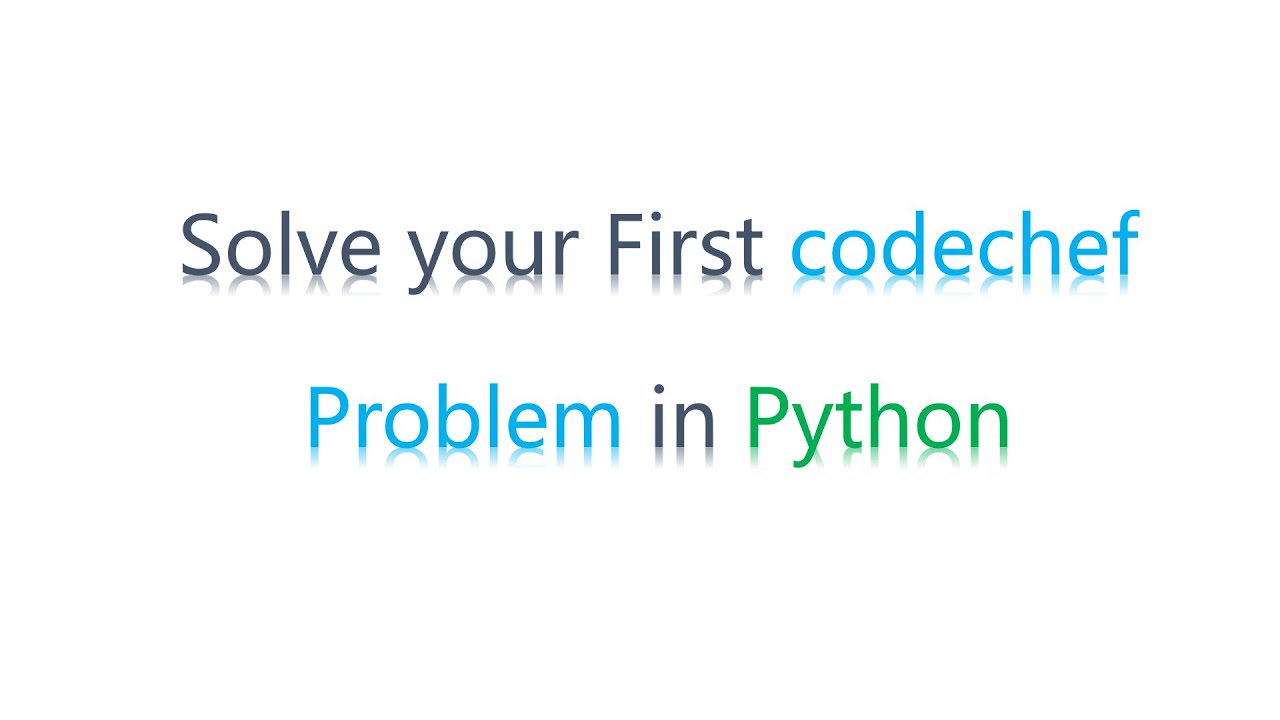 Solve your First codechef

Problem in Python